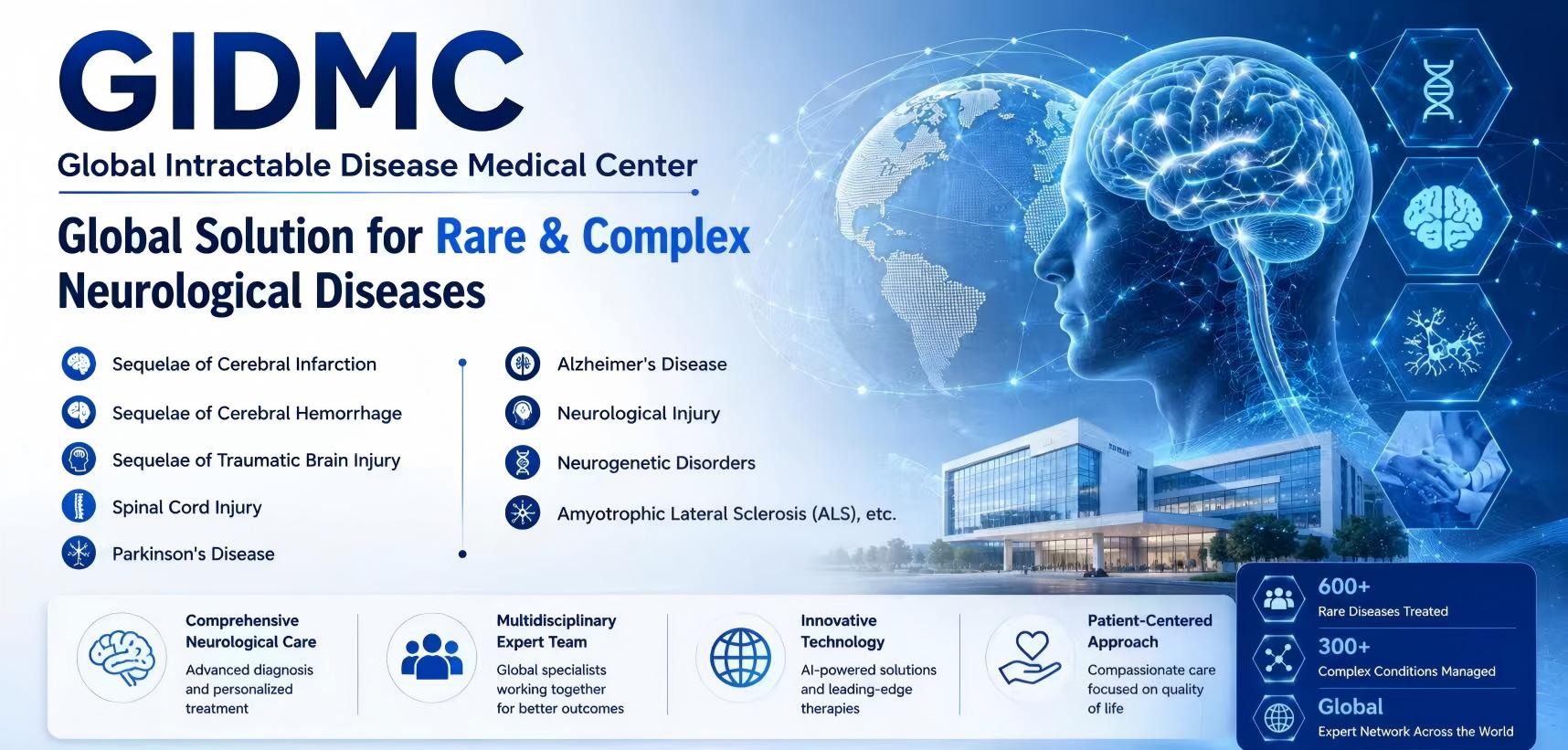 GIDMC

Global Intractable Disease Medical Center

Global Solution for Rare & Complex Neurological Diseases

Sequelae of Cerebral Infarction

Sequelae of Cerebral Hemorrhage

Sequelae of Traumatic Brain Injury

Spinal Cord Injury

Parkinson's Disease

Alzheimer's Disease

Neurological Injury

Neurogenetic Disorders

Amyotrophic Lateral Sclerosis (ALS), etc.

Comprehensive Neurological Care
Advanced diagnosis and personalized treatment

Multidisciplinary Expert Team
Global specialists working together for better outcomes

Innovative Technology
AI-powered solutions and leading-edge therapies

Patient-Centered Approach
Compassionate care focused on quality of life

600+
Rare Diseases Treated

300+
Complex Conditions Managed

Global
Expert Network Across the World